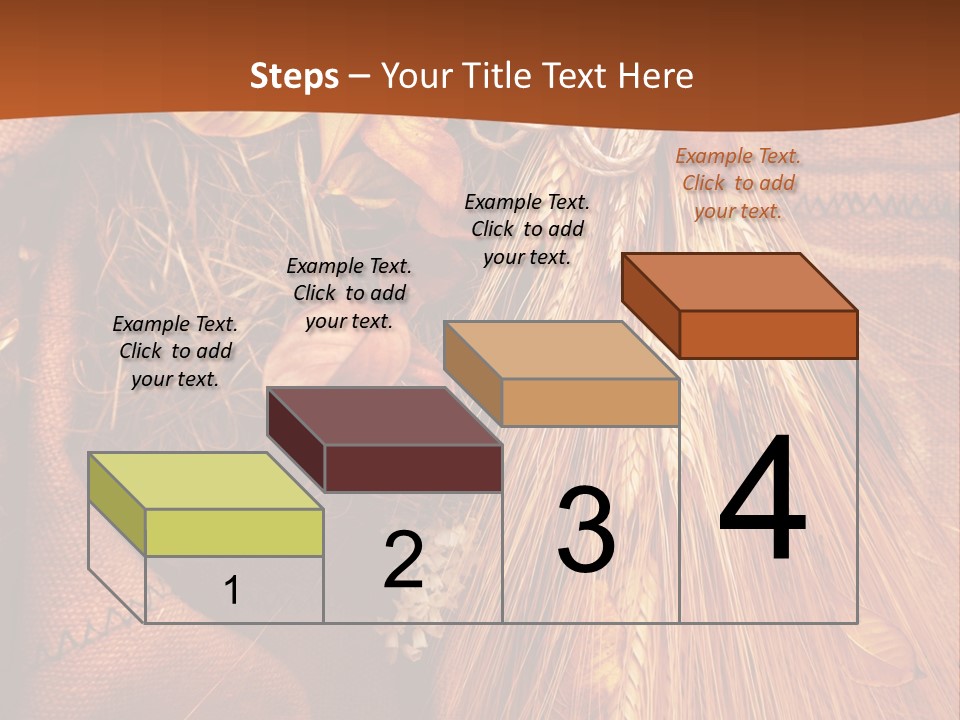 Steps – Your Title Text Here

Example Text. Click to add your text.

Example Text. Click to add your text.

Example Text. Click to add your text.

Example Text. Click to add your text.

1

2

3

4